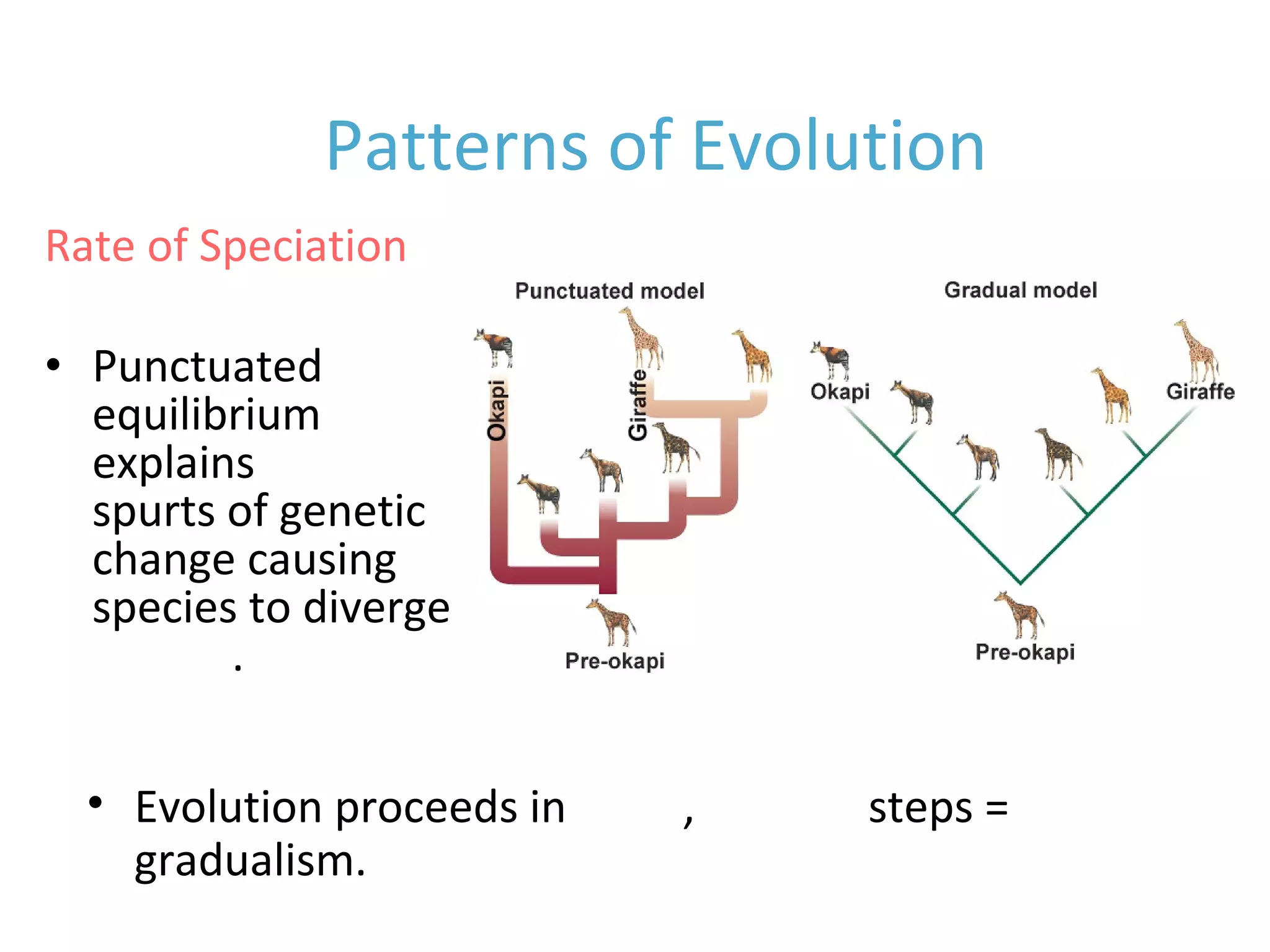 Patterns of Evolution

Rate of Speciation

• Punctuated equilibrium explains spurts of genetic change causing species to diverge

.

Punctuated model

Okapi

Giraffe

Pre-okapi

Gradual model

Okapi

Giraffe

Pre-okapi

• Evolution proceeds in , steps = gradualism.